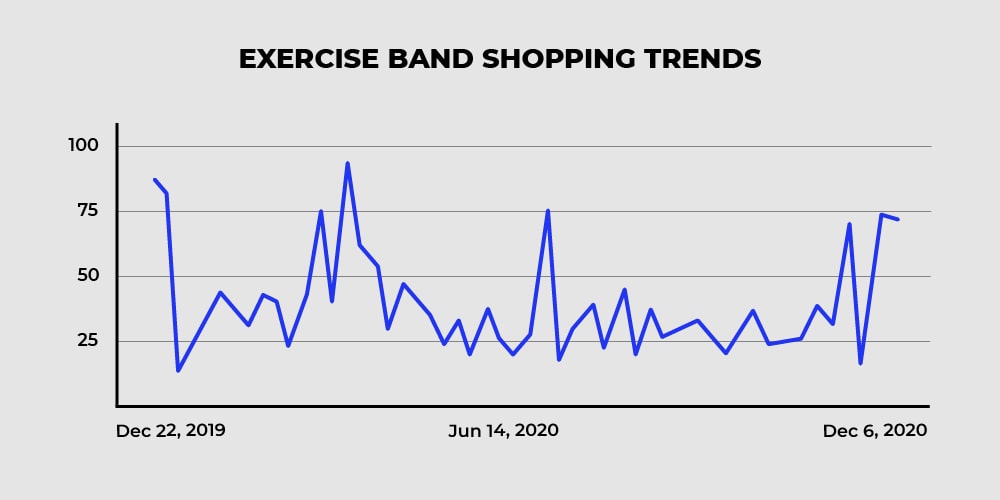 EXERCISE BAND SHOPPING TRENDS

100
75
50
25

Dec 22, 2019
Jun 14, 2020
Dec 6, 2020